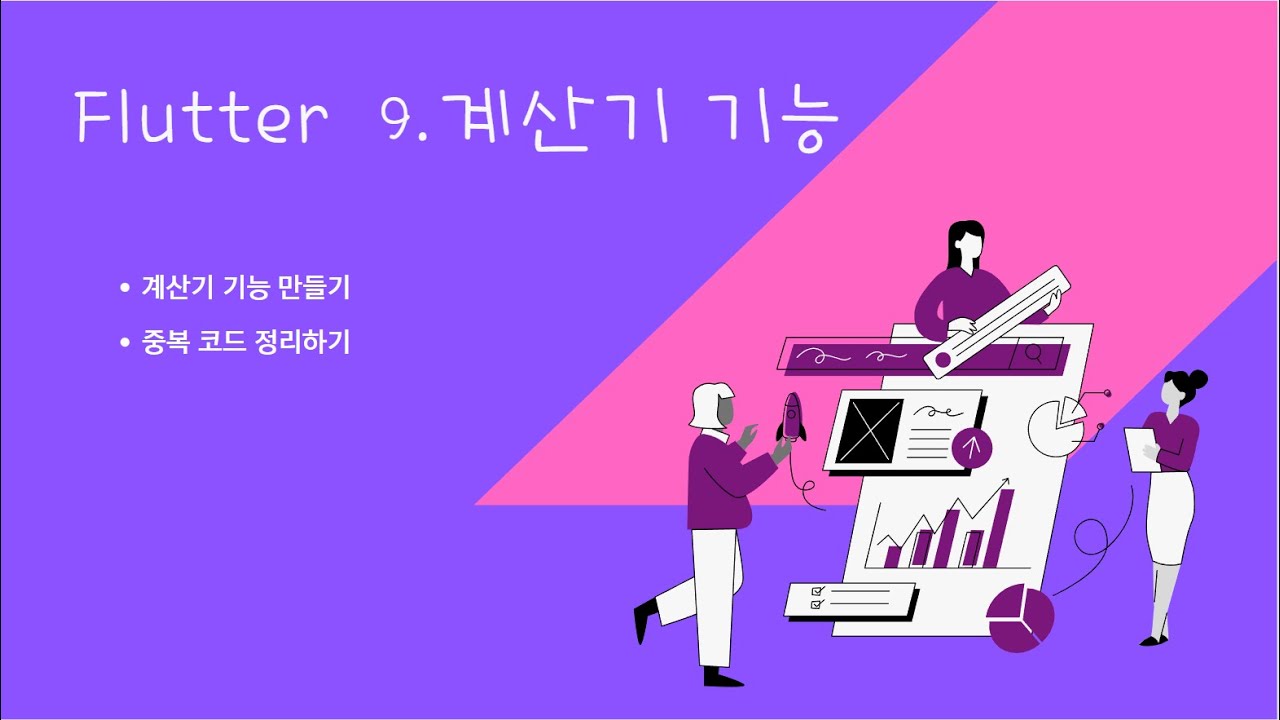 Flutter 9.계산기 기능

• 계산기 기능 만들기
• 중복 코드 정리하기